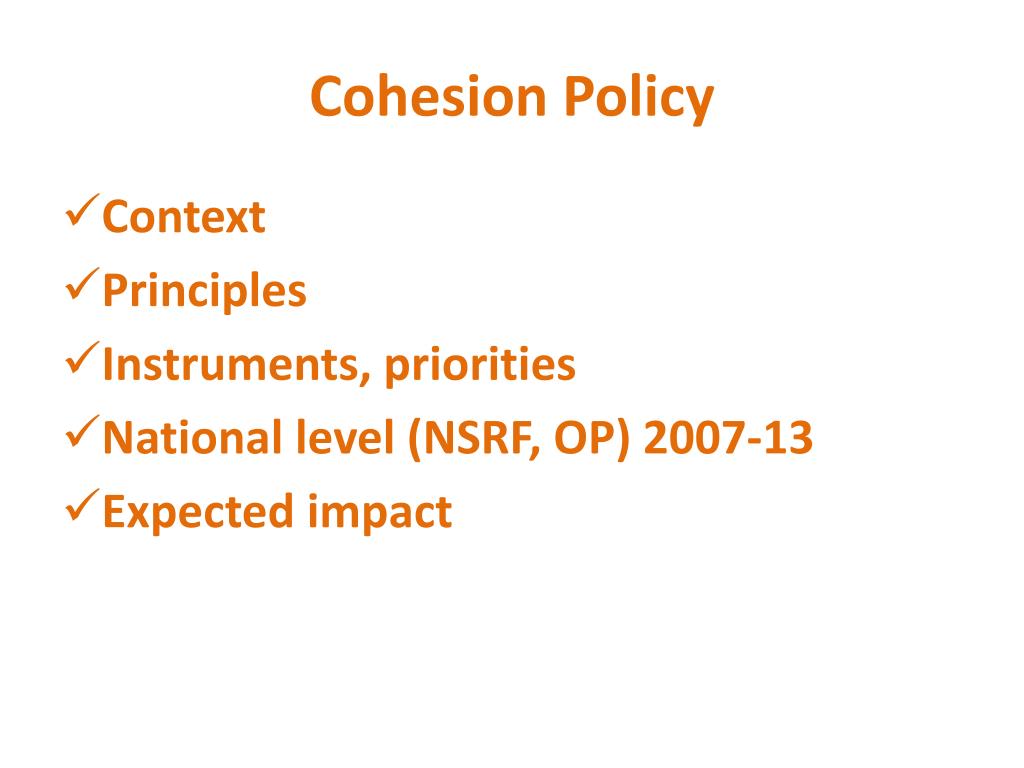 Cohesion Policy

✓Context
✓Principles
✓Instruments, priorities
✓National level (NSRF, OP) 2007-13
✓Expected impact